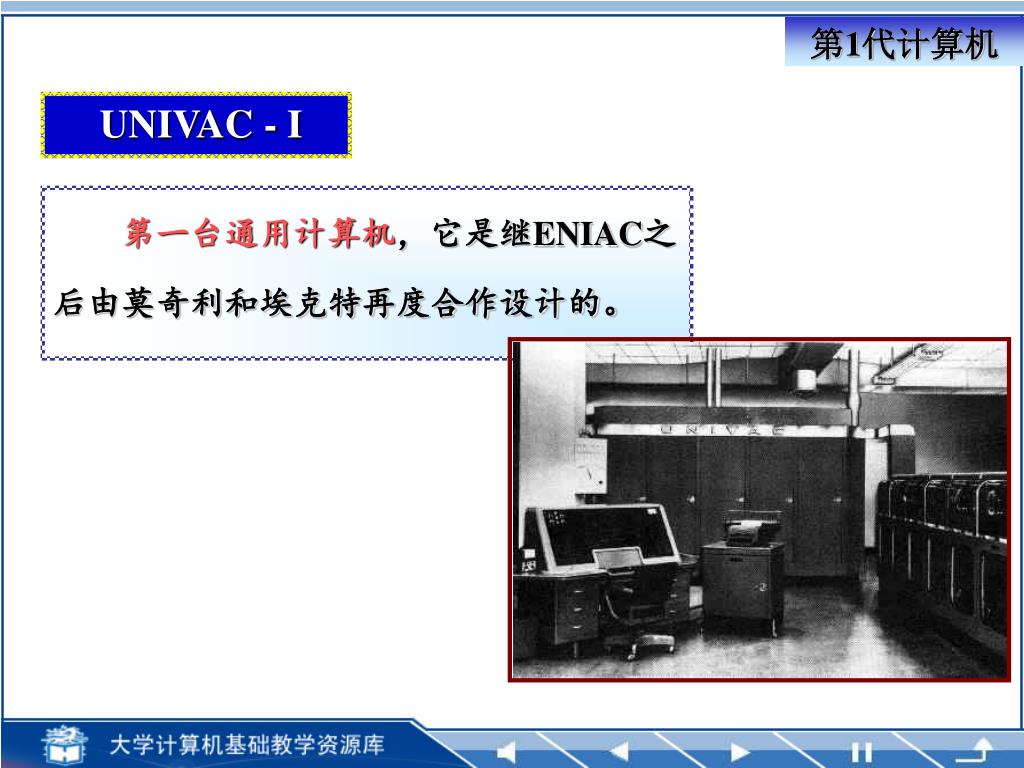 第1代计算机

UNIVAC - I

第一台通用计算机，它是继ENIAC之后由莫奇利和埃克特再度合作设计的。

UNIVAC

大学计算机基础教学资源库